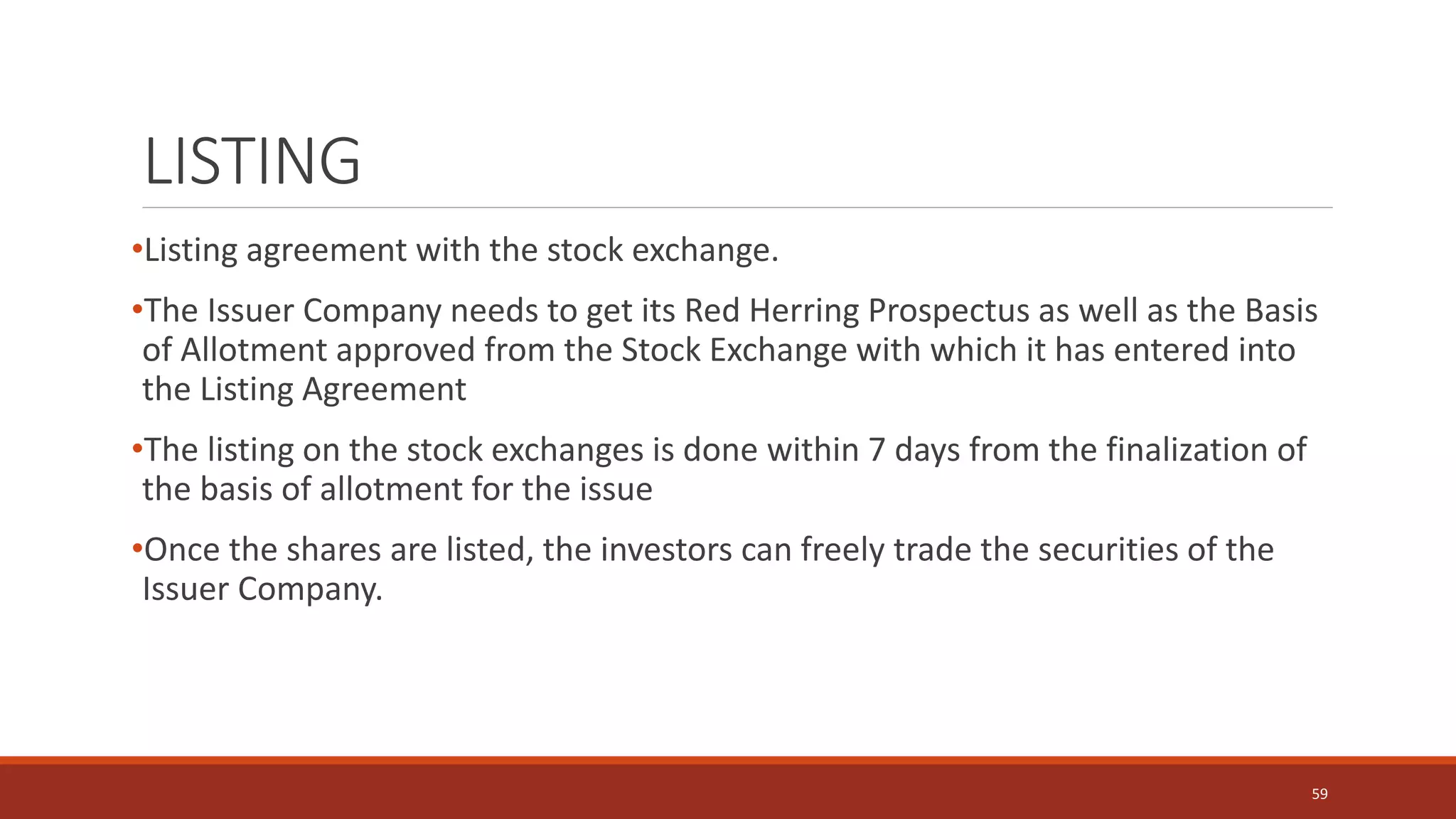 LISTING

•Listing agreement with the stock exchange.

•The Issuer Company needs to get its Red Herring Prospectus as well as the Basis of Allotment approved from the Stock Exchange with which it has entered into the Listing Agreement

•The listing on the stock exchanges is done within 7 days from the finalization of the basis of allotment for the issue

•Once the shares are listed, the investors can freely trade the securities of the Issuer Company.

59